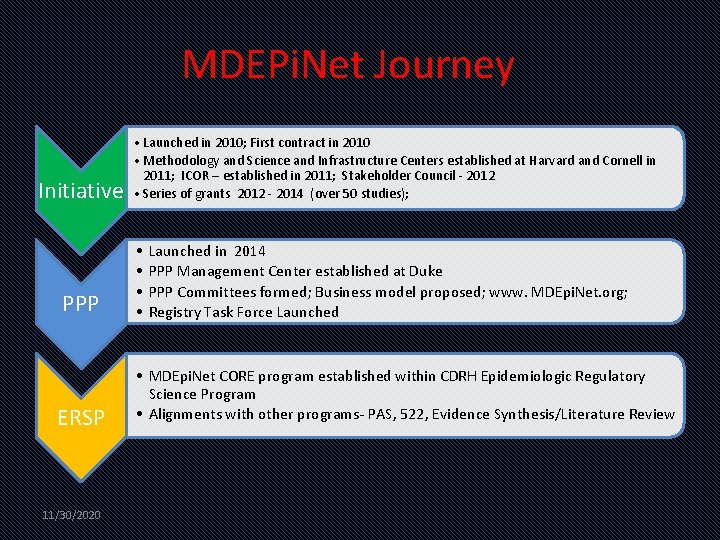 MDEPiNet Journey

Initiative

• Launched in 2010; First contract in 2010
• Methodology and Science and Infrastructure Centers established at Harvard and Cornell in 2011; ICOR – established in 2011; Stakeholder Council - 2012
• Series of grants 2012 - 2014 (over 50 studies);

PPP

• Launched in 2014
• PPP Management Center established at Duke
• PPP Committees formed; Business model proposed; www. MDEpiNet.org;
• Registry Task Force Launched

ERSP

• MDEpiNet CORE program established within CDRH Epidemiologic Regulatory Science Program
• Alignments with other programs- PAS, 522, Evidence Synthesis/Literature Review

11/30/2020